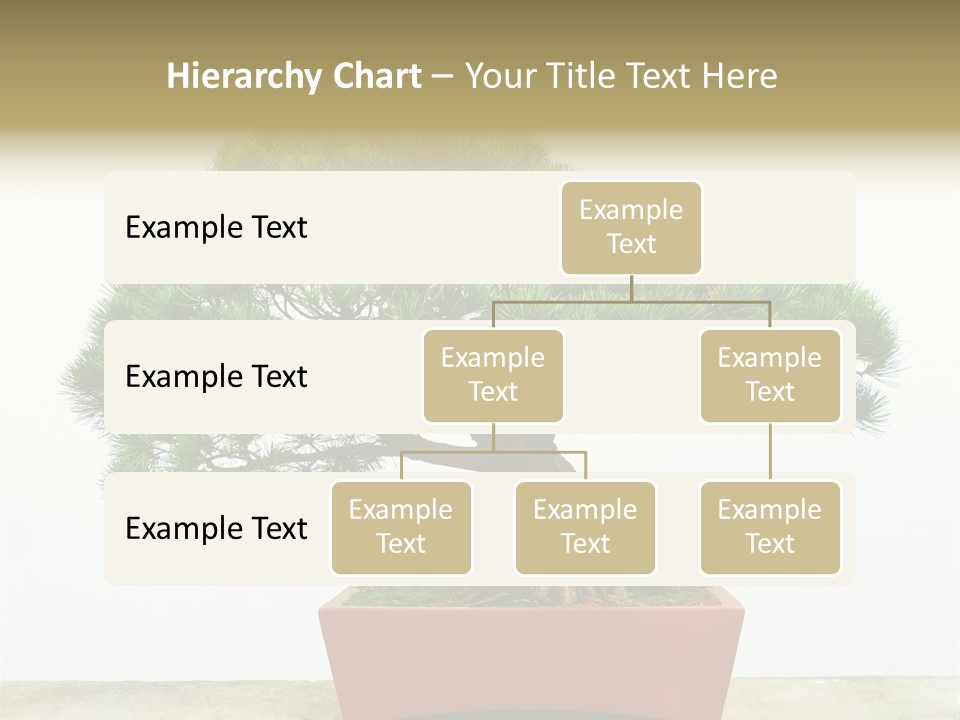 Hierarchy Chart – Your Title Text Here

Example Text

Example Text

Example Text

Example Text

Example Text

Example Text

Example Text

Example Text

Example Text